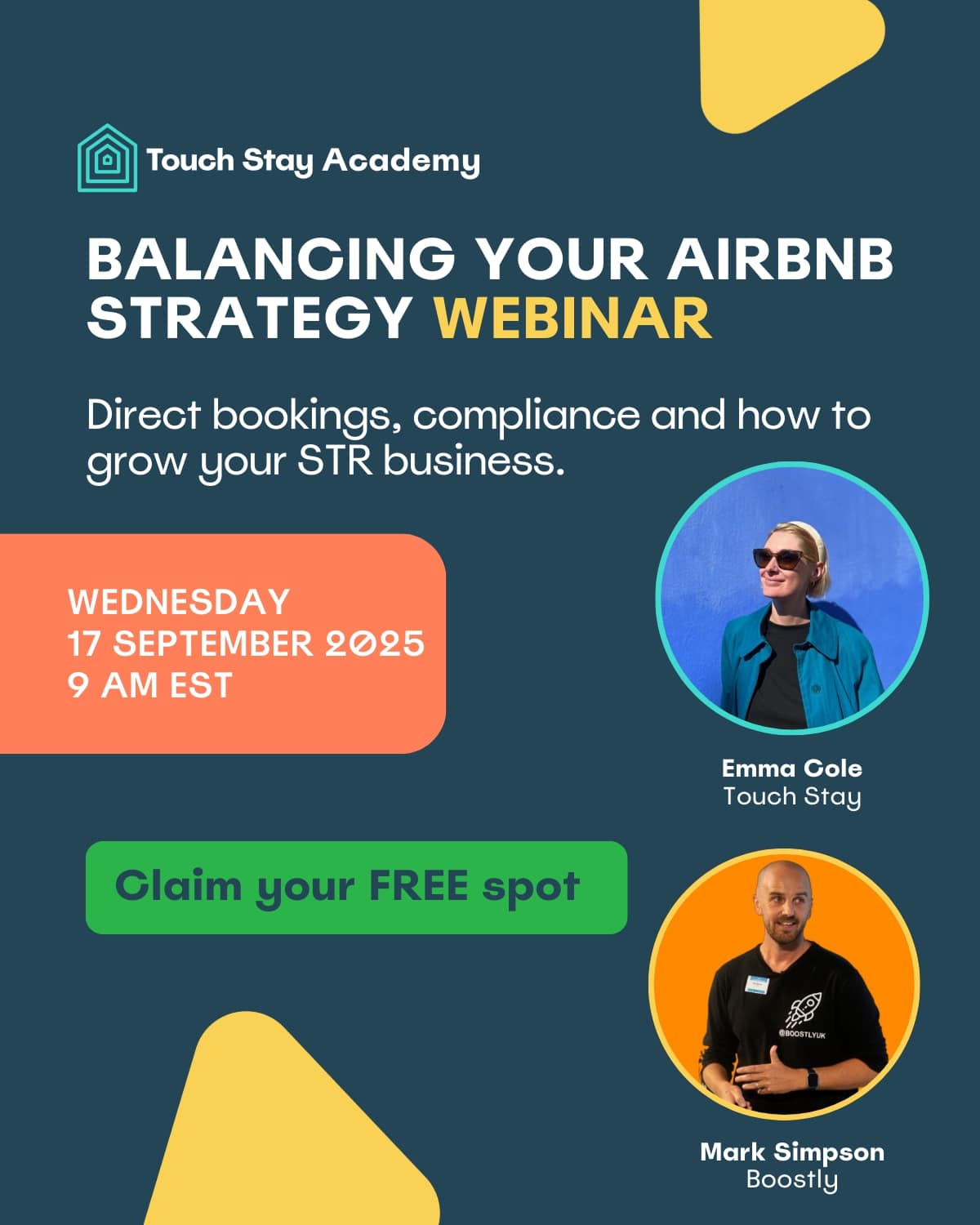 Touch Stay Academy

BALANCING YOUR AIRBNB STRATEGY WEBINAR

Direct bookings, compliance and how to grow your STR business.

WEDNESDAY
17 SEPTEMBER 2025
9 AM EST

Emma Cole
Touch Stay

Claim your FREE spot

@BOOSTLYUK

Mark Simpson
Boostly